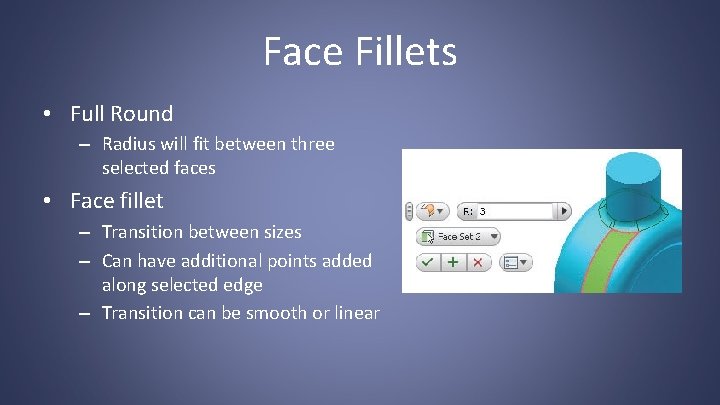 Face Fillets

• Full Round
– Radius will fit between three selected faces
• Face fillet
– Transition between sizes
– Can have additional points added along selected edge
– Transition can be smooth or linear

R: 3
Face Set 2